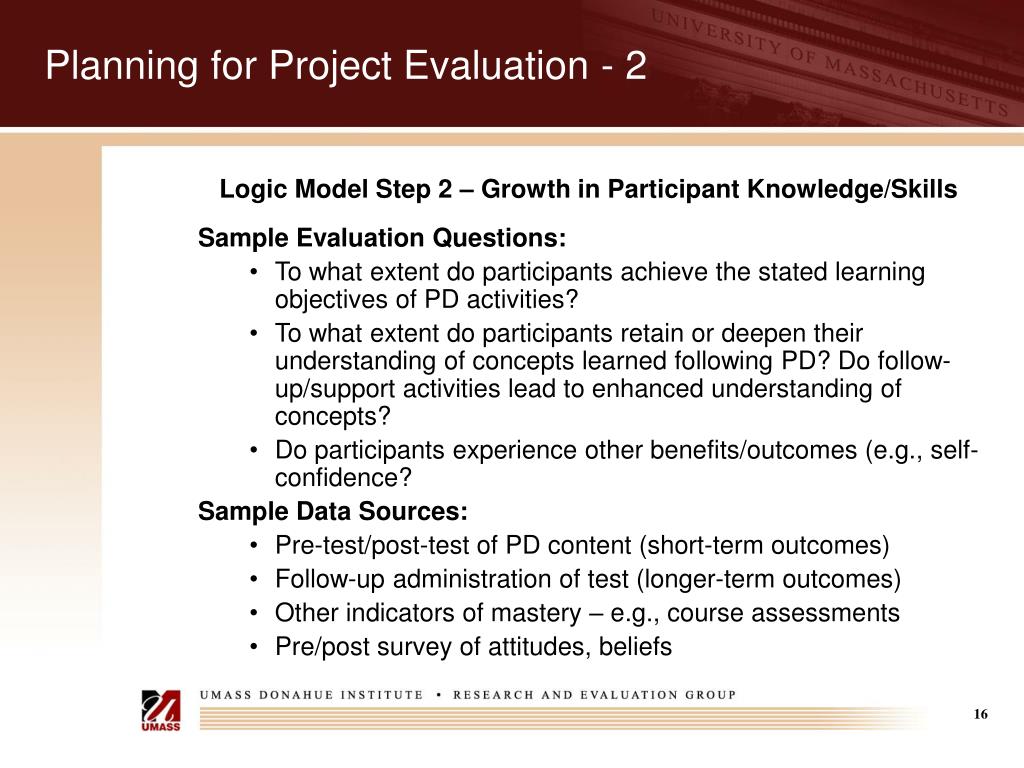 Planning for Project Evaluation - 2

UNIVERSITY OF MASSACHUSETTS

Logic Model Step 2 – Growth in Participant Knowledge/Skills

Sample Evaluation Questions:
• To what extent do participants achieve the stated learning objectives of PD activities?
• To what extent do participants retain or deepen their understanding of concepts learned following PD? Do follow-up/support activities lead to enhanced understanding of concepts?
• Do participants experience other benefits/outcomes (e.g., self-confidence?

Sample Data Sources:
• Pre-test/post-test of PD content (short-term outcomes)
• Follow-up administration of test (longer-term outcomes)
• Other indicators of mastery – e.g., course assessments
• Pre/post survey of attitudes, beliefs

UMASS

UMASS DONAHUE INSTITUTE • RESEARCH AND EVALUATION GROUP

16